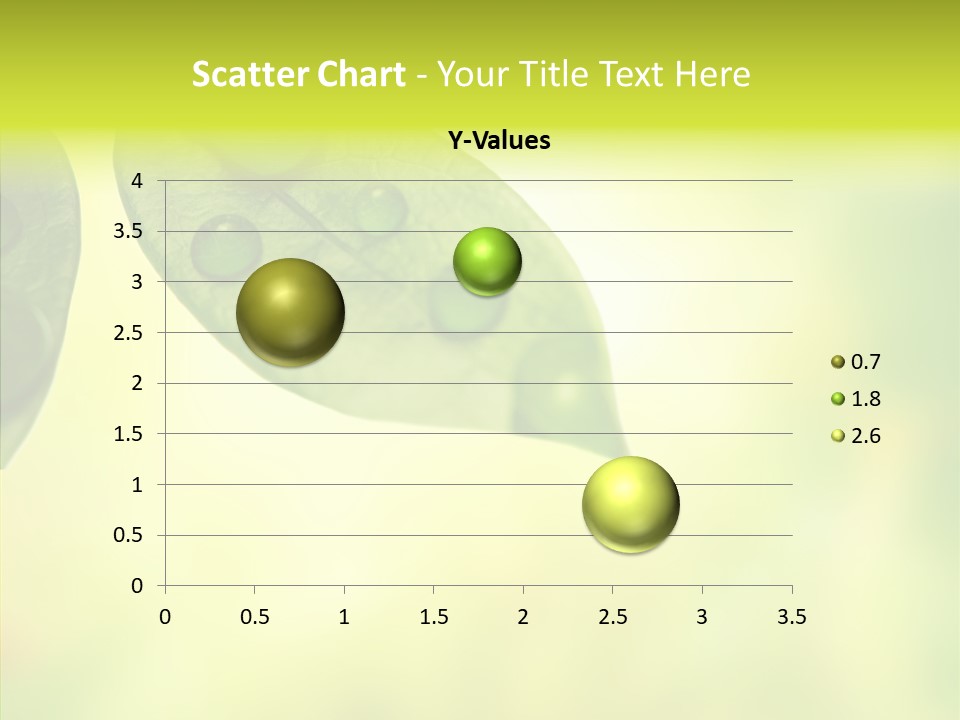 Scatter Chart - Your Title Text Here

Y-Values

4
3.5
3
2.5
2
1.5
1
0.5
0

0 0.5 1 1.5 2 2.5 3 3.5

0.7
1.8
2.6